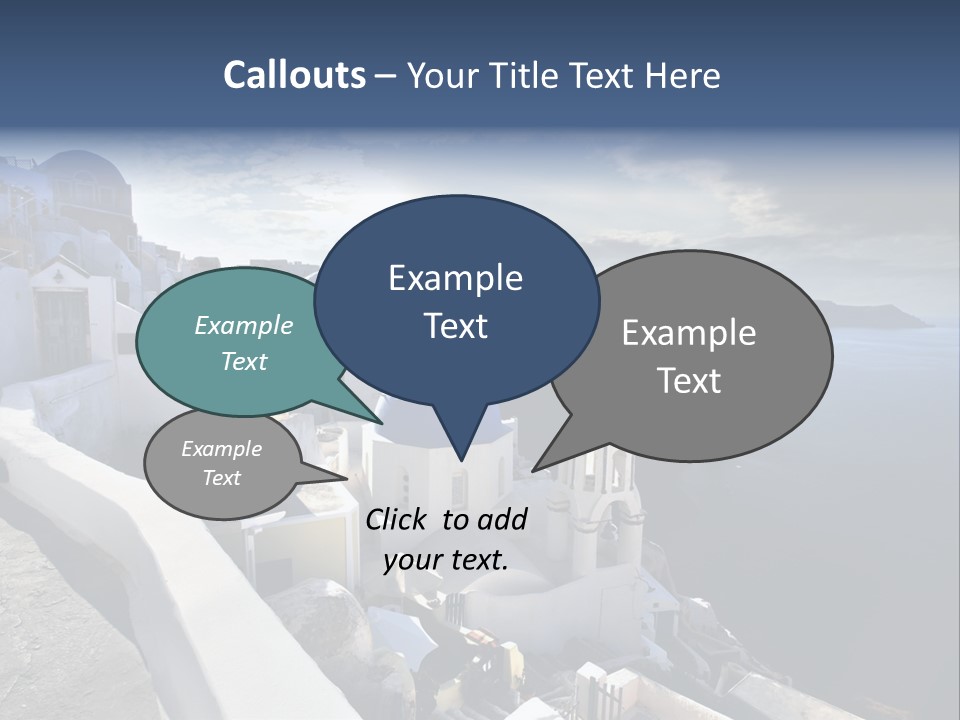 Callouts – Your Title Text Here

Example Text

Example Text

Example Text

Example Text

Click to add your text.